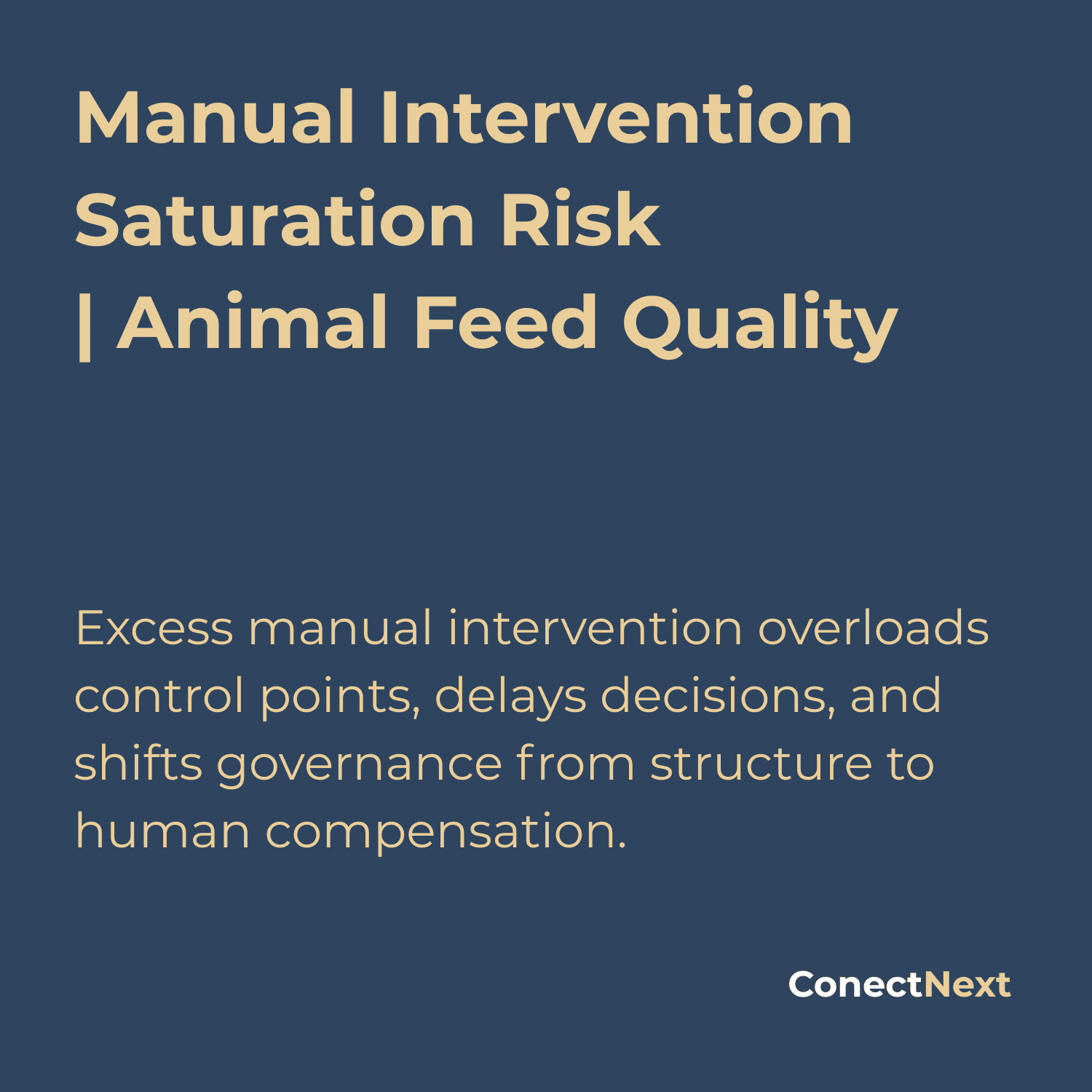 Manual Intervention Saturation Risk | Animal Feed Quality

Excess manual intervention overloads control points, delays decisions, and shifts governance from structure to human compensation.

ConectNext